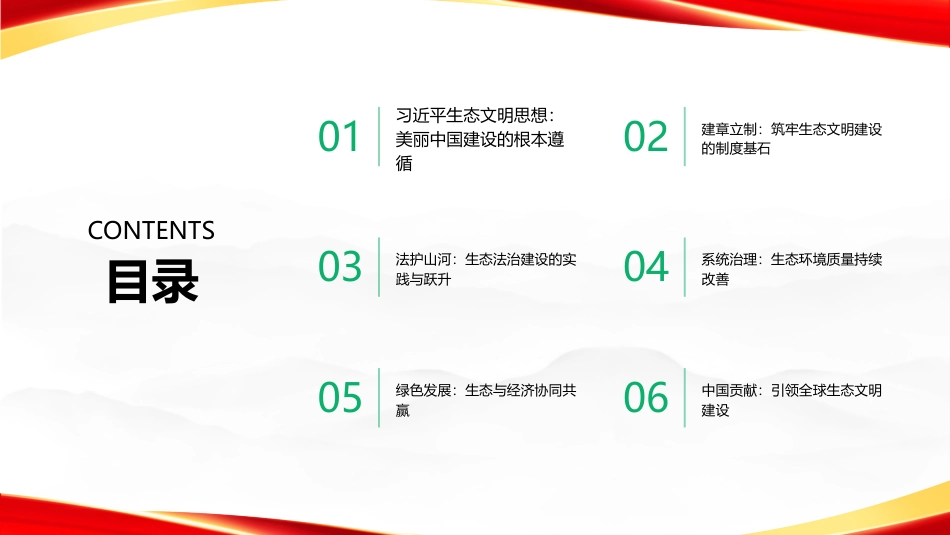 CONTENTS
目录

01 习近平生态文明思想：美丽中国建设的根本遵循

02 建章立制：筑牢生态文明建设的制度基石

03 法护山河：生态法治建设的实践与跃升

04 系统治理：生态环境质量持续改善

05 绿色发展：生态与经济协同共赢

06 中国贡献：引领全球生态文明建设